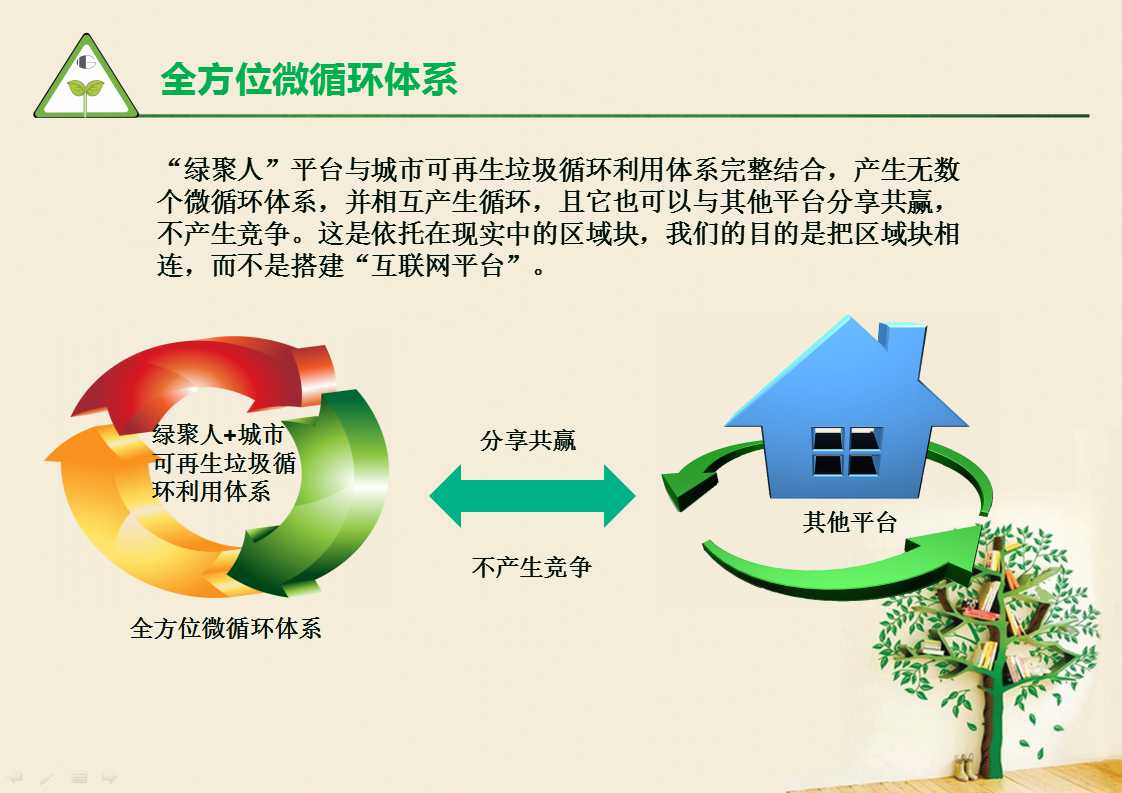 全方位微循环体系

“绿聚人”平台与城市可再生垃圾循环利用体系完整结合，产生无数个微循环体系，并相互产生循环，且它也可以与其他平台分享共赢，不产生竞争。这是依托在现实中的区域块，我们的目的是把区域块相连，而不是搭建“互联网平台”。

绿聚人+城市可再生垃圾循环利用体系

全方位微循环体系

分享共赢

不产生竞争

其他平台